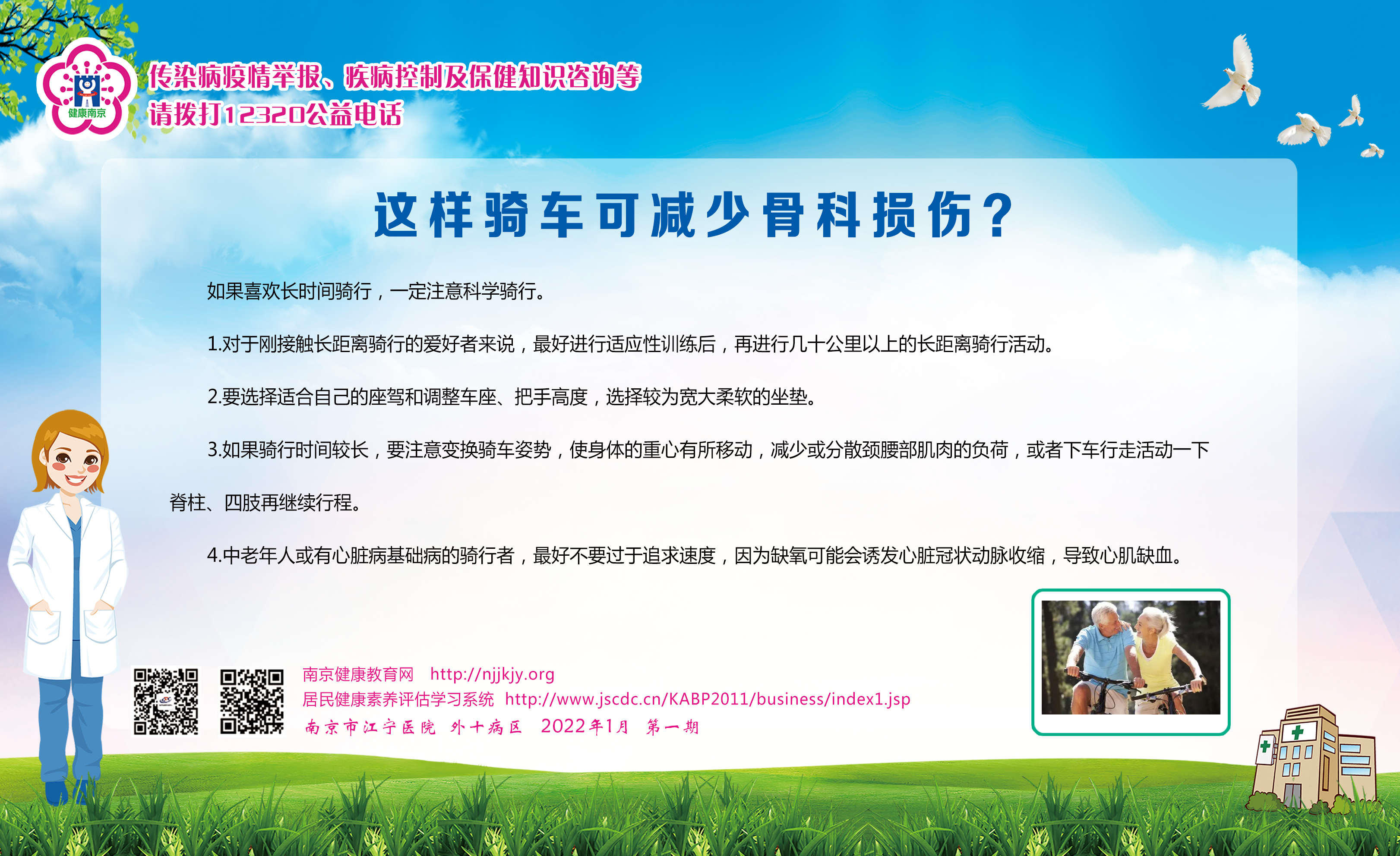 健康南京

传染病疫情举报、疾病控制及保健知识咨询等
请拨打12320公益电话

这样骑车可减少骨科损伤？

如果喜欢长时间骑行，一定注意科学骑行。

1.对于刚接触长距离骑行的爱好者来说，最好进行适应性训练后，再进行几十公里以上的长距离骑行活动。

2.要选择适合自己的座驾和调整车座、把手高度，选择较为宽大柔软的坐垫。

3.如果骑行时间较长，要注意变换骑车姿势，使身体的重心有所移动，减少或分散颈腰部肌肉的负荷，或者下车行走活动一下脊柱、四肢再继续行程。

4.中老年人或有心脏病基础病的骑行者，最好不要过于追求速度，因为缺氧可能会诱发心脏冠状动脉收缩，导致心肌缺血。

南京健康教育网 http://njjkjy.org
居民健康素养评估学习系统 http://www.jscdc.cn/KABP2011/business/index1.jsp
南京市江宁医院 外十病区 2022年1月 第一期